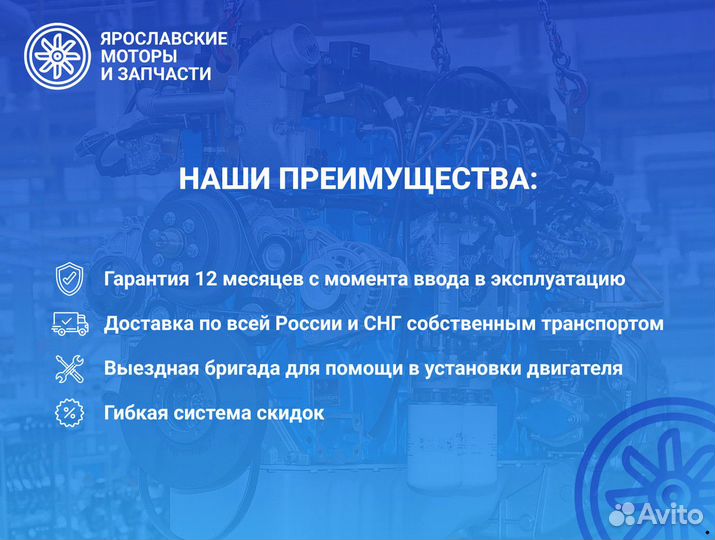 ЯРОСЛАВСКИЕ МОТОРЫ И ЗАПЧАСТИ

НАШИ ПРЕИМУЩЕСТВА:

Гарантия 12 месяцев с момента ввода в эксплуатацию

Доставка по всей России и СНГ собственным транспортом

Выездная бригада для помощи в установки двигателя

Гибкая система скидок

Avito